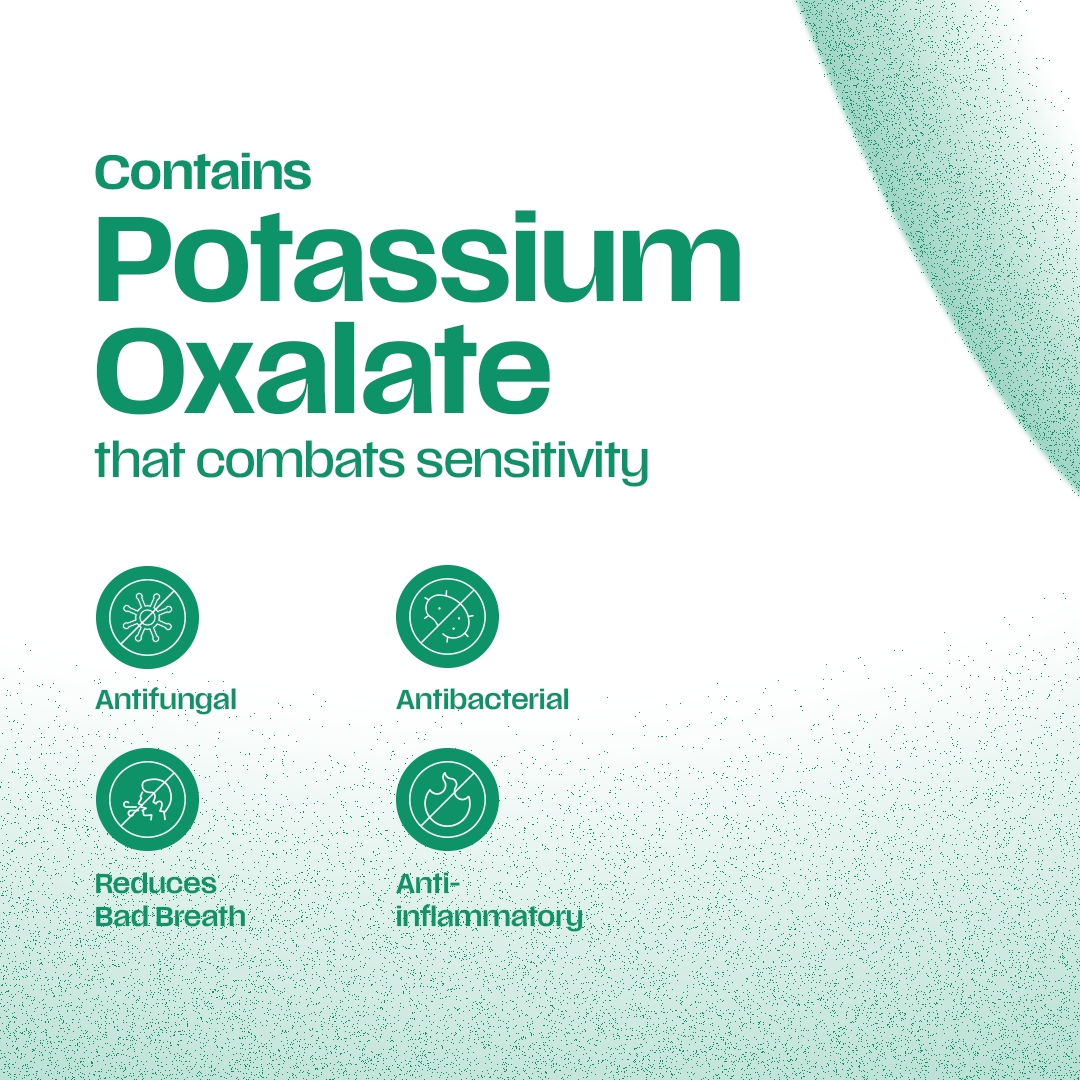 Contains
Potassium Oxalate
that combats sensitivity

Antifungal

Antibacterial

Reduces Bad Breath

Anti-inflammatory